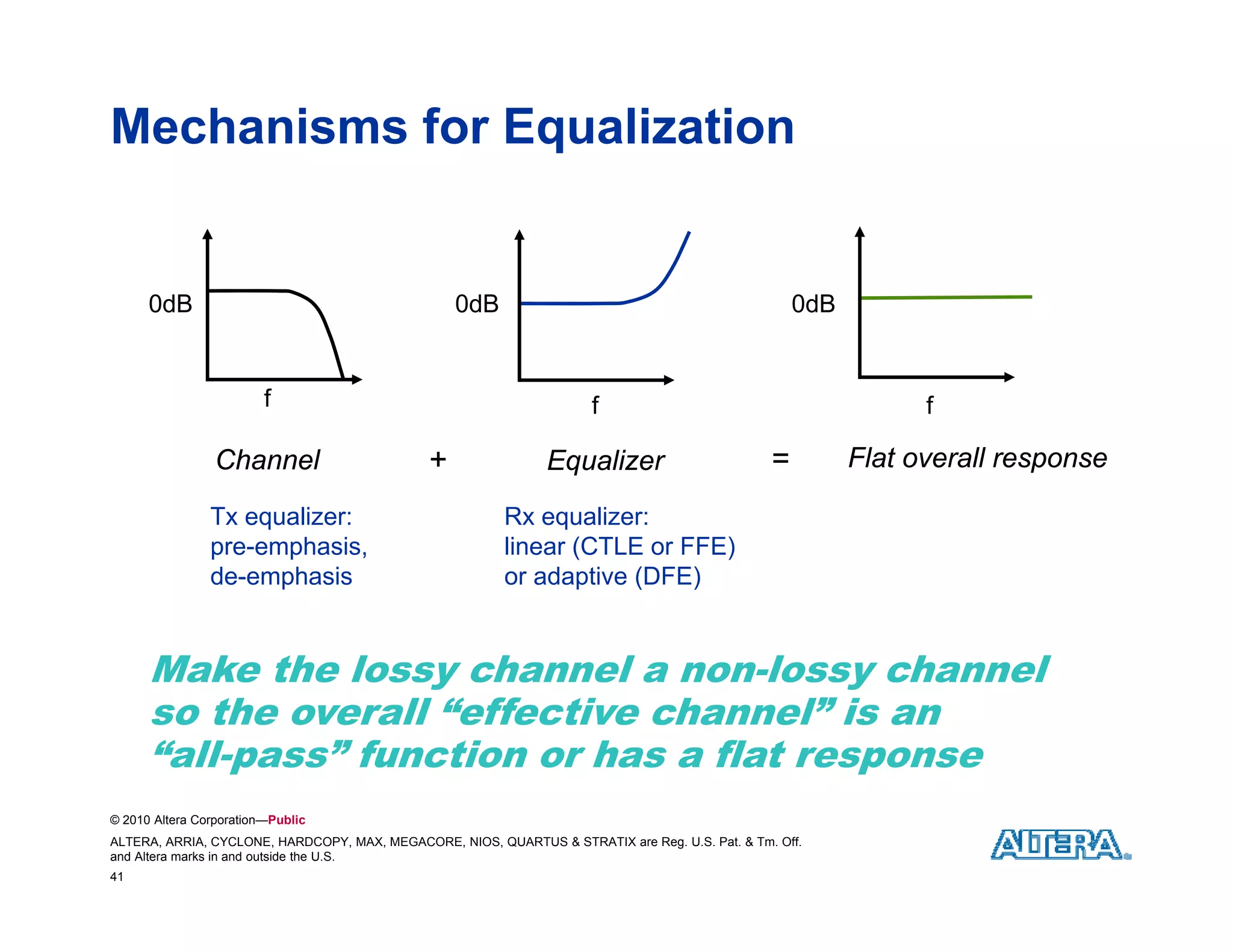 Mechanisms for Equalization

0dB

f

0dB

f

0dB

f

Channel + Equalizer = Flat overall response

Tx equalizer: pre-emphasis, de-emphasis

Rx equalizer: linear (CTLE or FFE) or adaptive (DFE)

Make the lossy channel a non-lossy channel so the overall “effective channel” is an “all-pass” function or has a flat response

© 2010 Altera Corporation—Public

ALTERA, ARRIA, CYCLONE, HARDCOPY, MAX, MEGACORE, NIOS, QUARTUS & STRATIX are Reg. U.S. Pat. & Tm. Off. and Altera marks in and outside the U.S.

41

ALTERA.